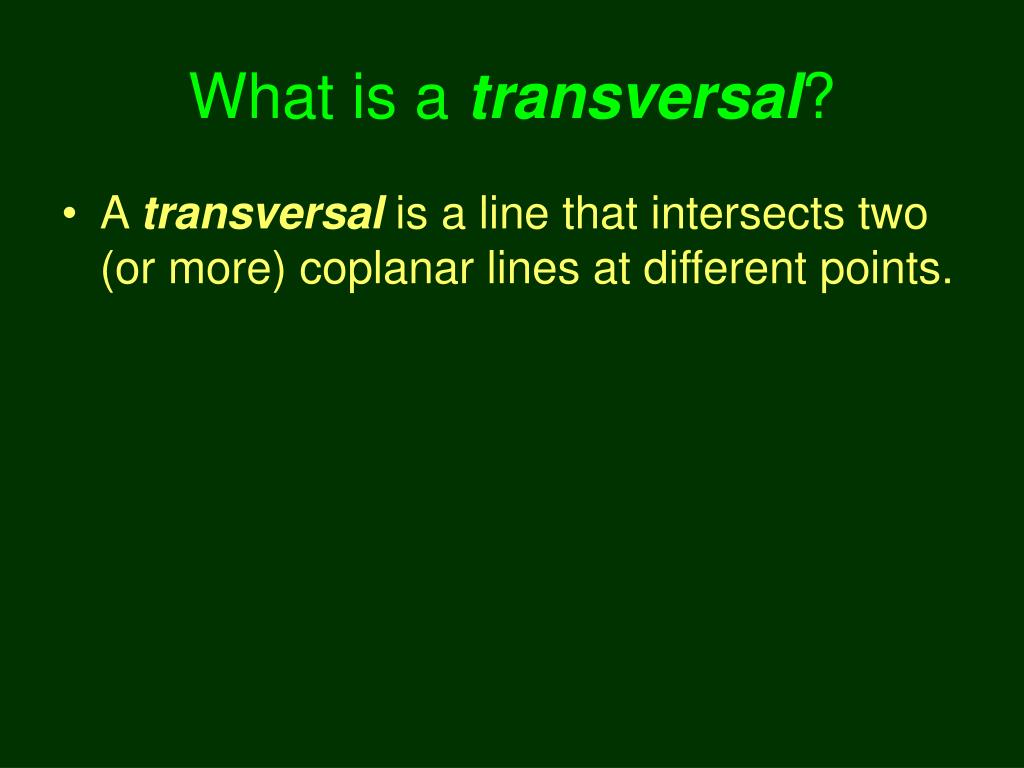 What is a transversal?

• A transversal is a line that intersects two (or more) coplanar lines at different points.